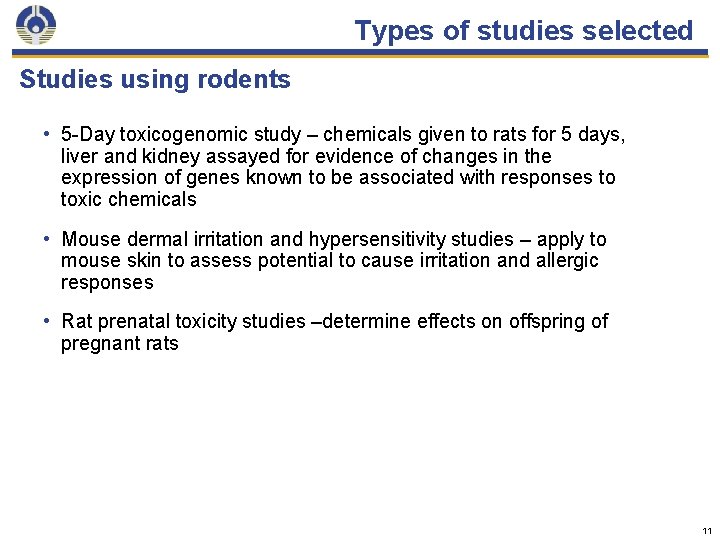 Types of studies selected

Studies using rodents

• 5-Day toxicogenomic study – chemicals given to rats for 5 days, liver and kidney assayed for evidence of changes in the expression of genes known to be associated with responses to toxic chemicals

• Mouse dermal irritation and hypersensitivity studies – apply to mouse skin to assess potential to cause irritation and allergic responses

• Rat prenatal toxicity studies –determine effects on offspring of pregnant rats

11